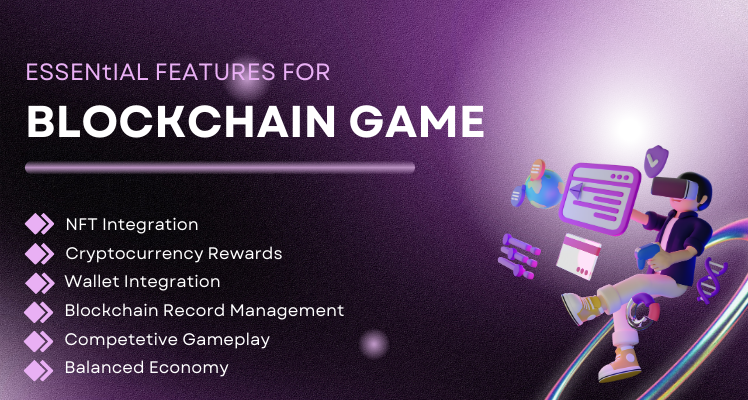 ESSENtIAL FEATURES FOR

BLOCKCHAIN GAME

NFT Integration
Cryptocurrency Rewards
Wallet Integration
Blockchain Record Management
Competetive Gameplay
Balanced Economy